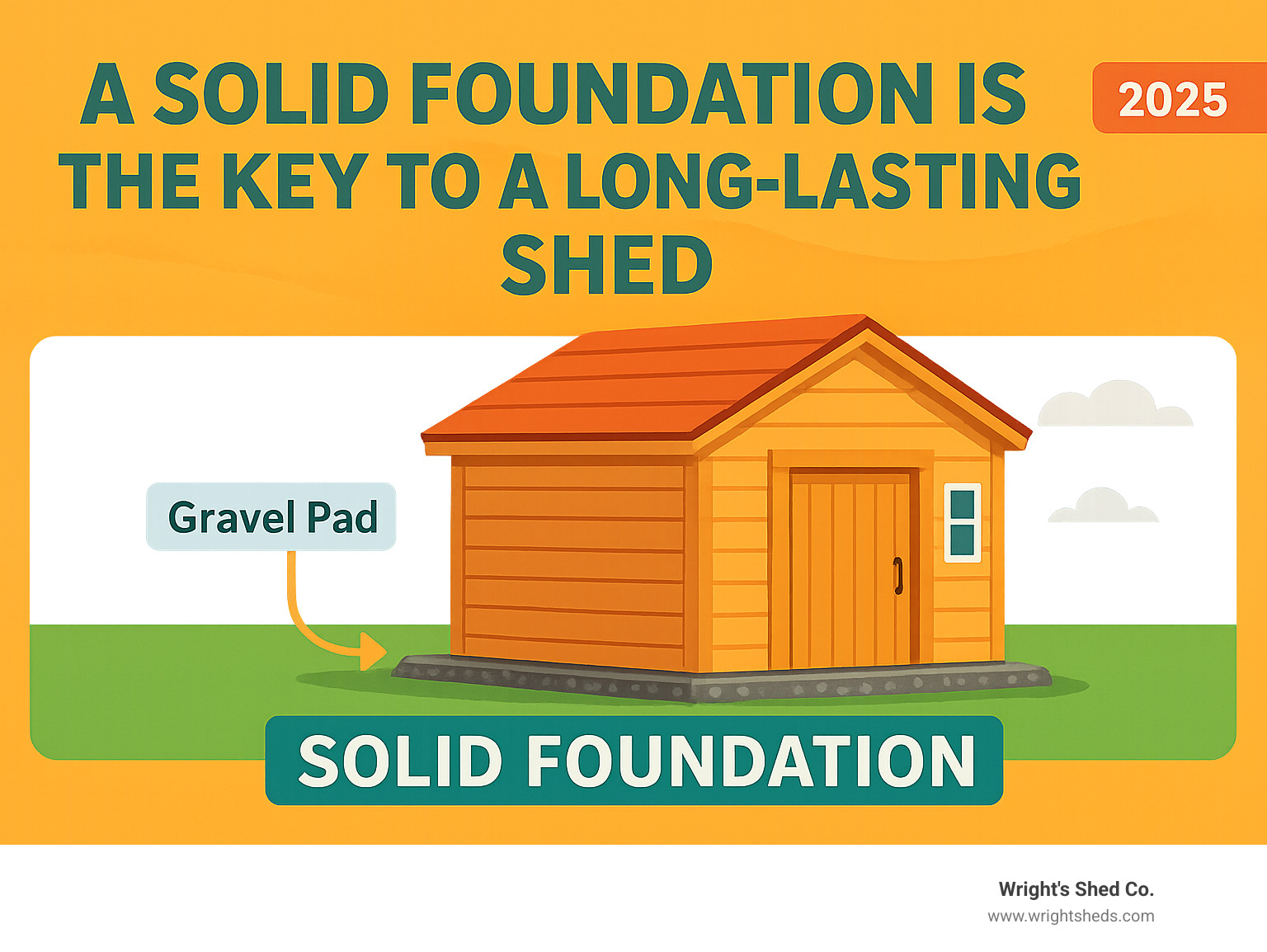 A SOLID FOUNDATION IS THE KEY TO A LONG-LASTING SHED

2025

Gravel Pad

SOLID FOUNDATION

Wright's Shed Co.
www.wrightsheds.com